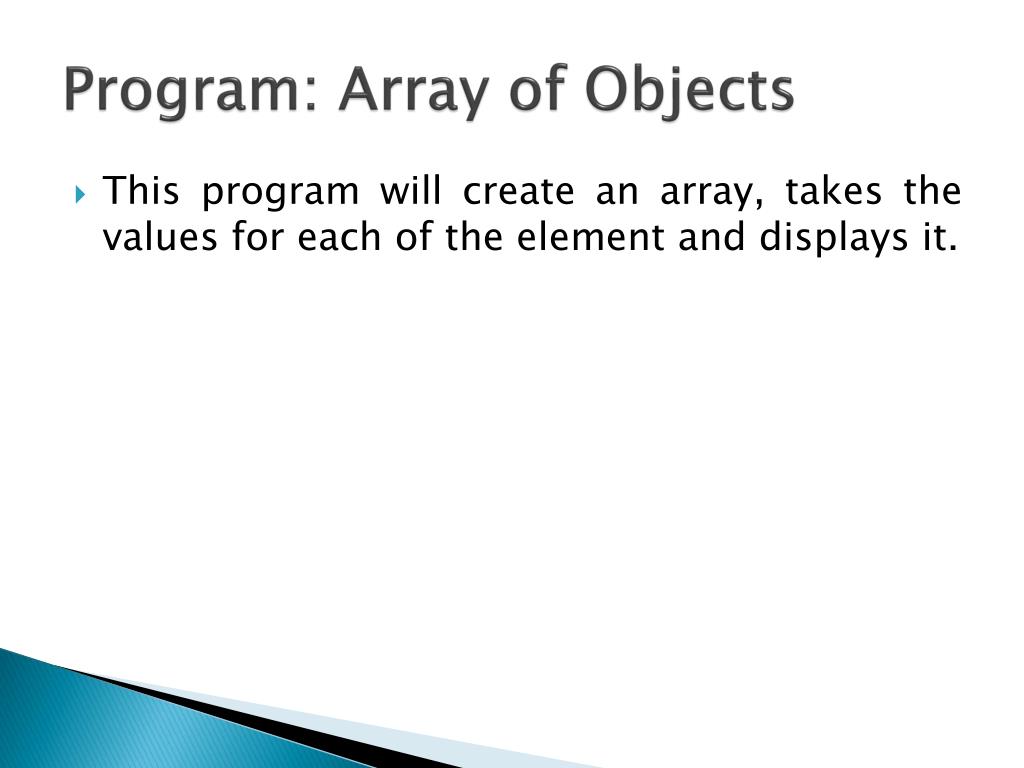 Program: Array of Objects

This program will create an array, takes the values for each of the element and displays it.